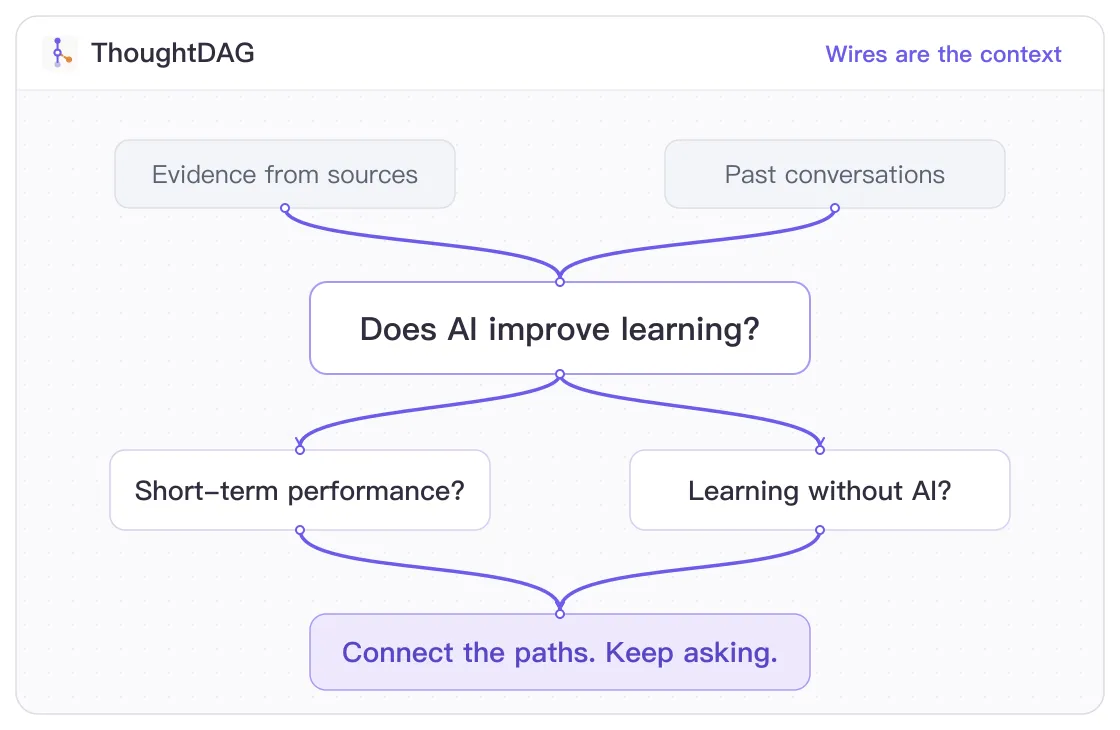 ThoughtDAG

Wires are the context

Evidence from sources

Past conversations

Does AI improve learning?

Short-term performance?

Learning without AI?

Connect the paths. Keep asking.